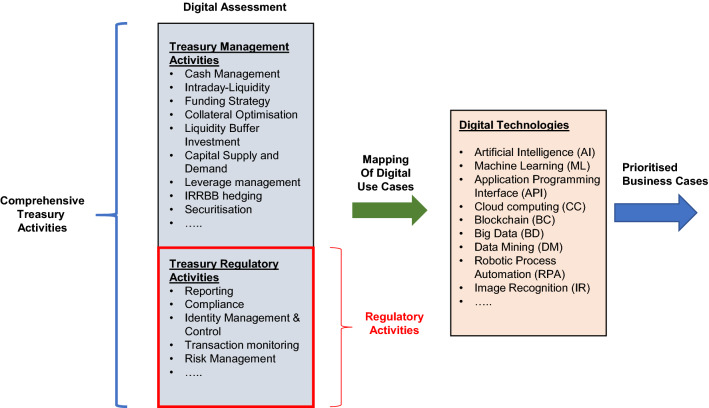 Digital Assessment

Comprehensive Treasury Activities

Treasury Management Activities
• Cash Management
• Intraday-Liquidity
• Funding Strategy
• Collateral Optimisation
• Liquidity Buffer Investment
• Capital Supply and Demand
• Leverage management
• IRRBB hedging
• Securitisation
• …..

Treasury Regulatory Activities
• Reporting
• Compliance
• Identity Management & Control
• Transaction monitoring
• Risk Management
• …..

Regulatory Activities

Mapping Of Digital Use Cases

Digital Technologies
• Artificial Intelligence (AI)
• Machine Learning (ML)
• Application Programming Interface (API)
• Cloud computing (CC)
• Blockchain (BC)
• Big Data (BD)
• Data Mining (DM)
• Robotic Process Automation (RPA)
• Image Recognition (IR)
• …..

Prioritised Business Cases